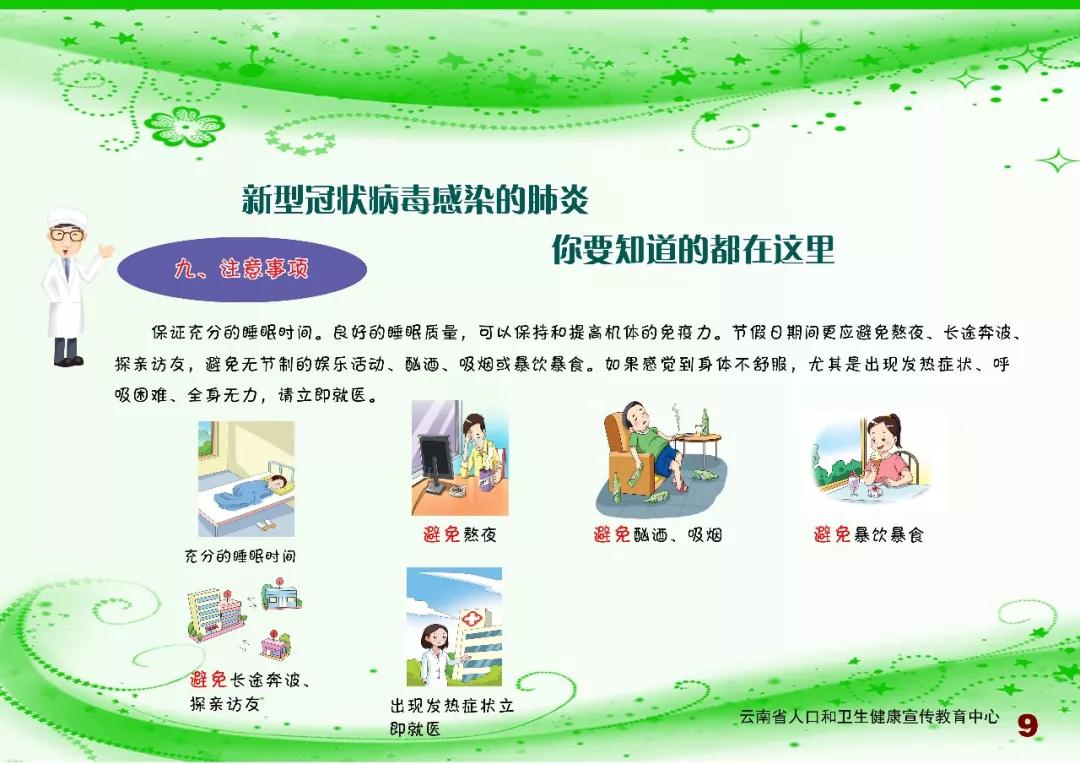 新型冠状病毒感染的肺炎

你要知道的都在这里

九、注意事项

保证充分的睡眠时间。良好的睡眠质量，可以保持和提高机体的免疫力。节假日期间更应避免熬夜、长途奔波、探亲访友，避免无节制的娱乐活动、酗酒、吸烟或暴饮暴食。如果感觉到身体不舒服，尤其是出现发热症状、呼吸困难、全身无力，请立即就医。

充分的睡眠时间

避免熬夜

避免酗酒、吸烟

避免暴饮暴食

避免长途奔波、探亲访友

出现发热症状立即就医

云南省人口和卫生健康宣传教育中心

9